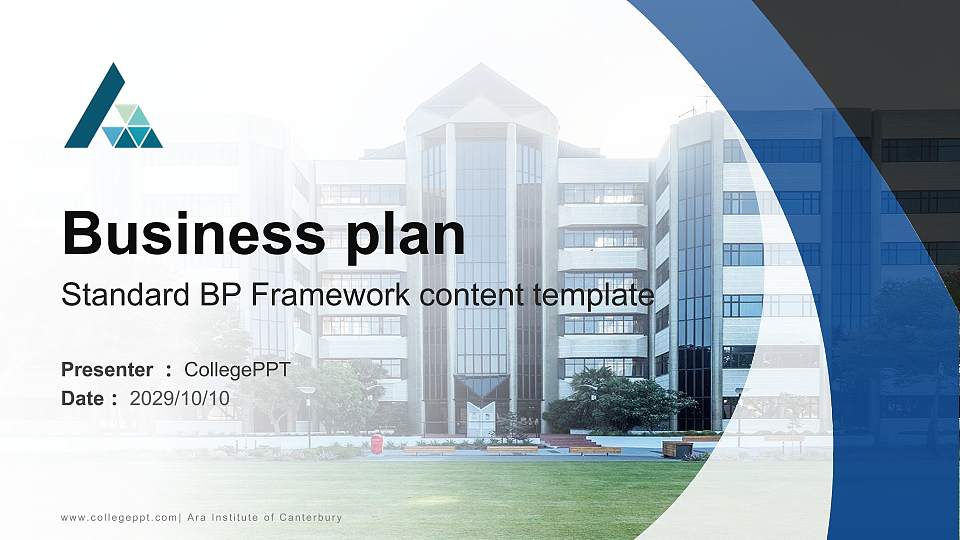 Business plan

Standard BP Framework content template

Presenter ： CollegePPT
Date： 2029/10/10

www.collegeppt.com| Ara Institute of Canterbury